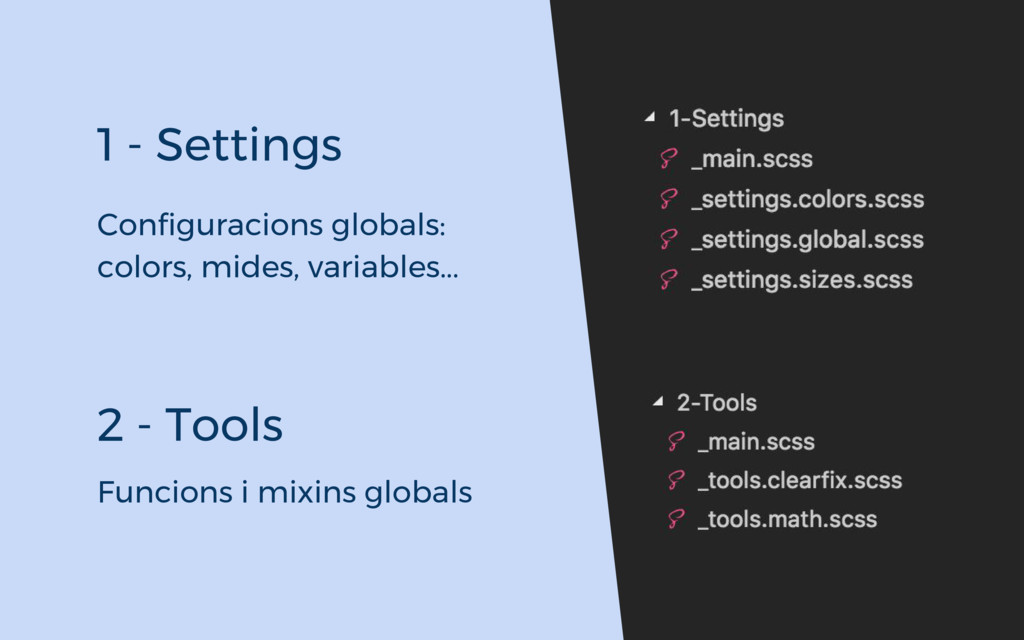 1 - Settings

Configuracions globals: colors, mides, variables...

2 - Tools

Funcions i mixins globals

1-Settings
_main.scss
_settings.colors.scss
_settings.global.scss
_settings.sizes.scss

2-Tools
_main.scss
_tools.clearfix.scss
_tools.math.scss